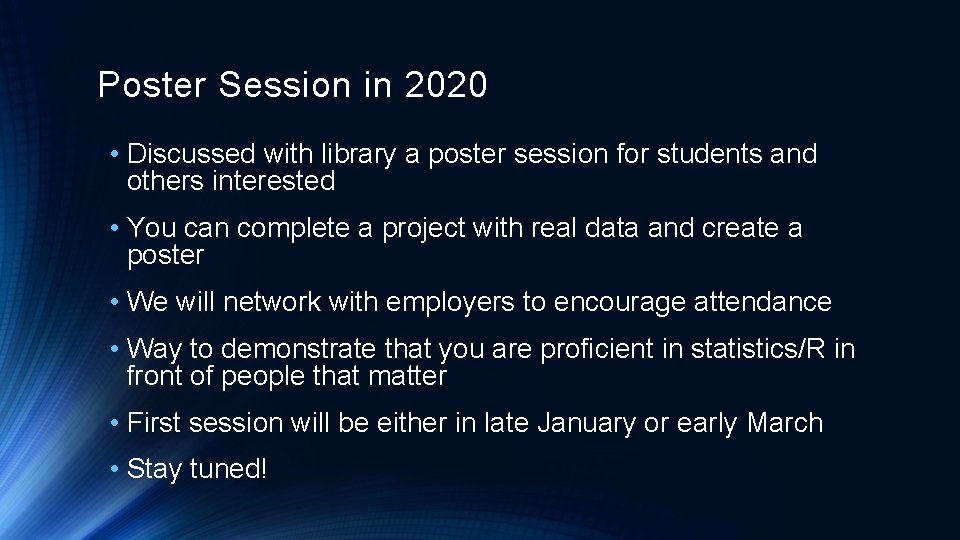 Poster Session in 2020

• Discussed with library a poster session for students and others interested

• You can complete a project with real data and create a poster

• We will network with employers to encourage attendance

• Way to demonstrate that you are proficient in statistics/R in front of people that matter

• First session will be either in late January or early March

• Stay tuned!